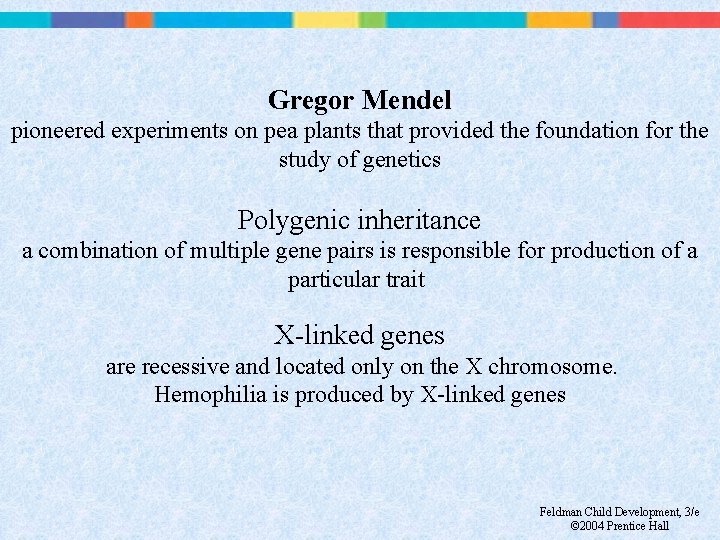 Gregor Mendel
pioneered experiments on pea plants that provided the foundation for the study of genetics

Polygenic inheritance
a combination of multiple gene pairs is responsible for production of a particular trait

X-linked genes
are recessive and located only on the X chromosome.
Hemophilia is produced by X-linked genes

Feldman Child Development, 3/e
©2004 Prentice Hall